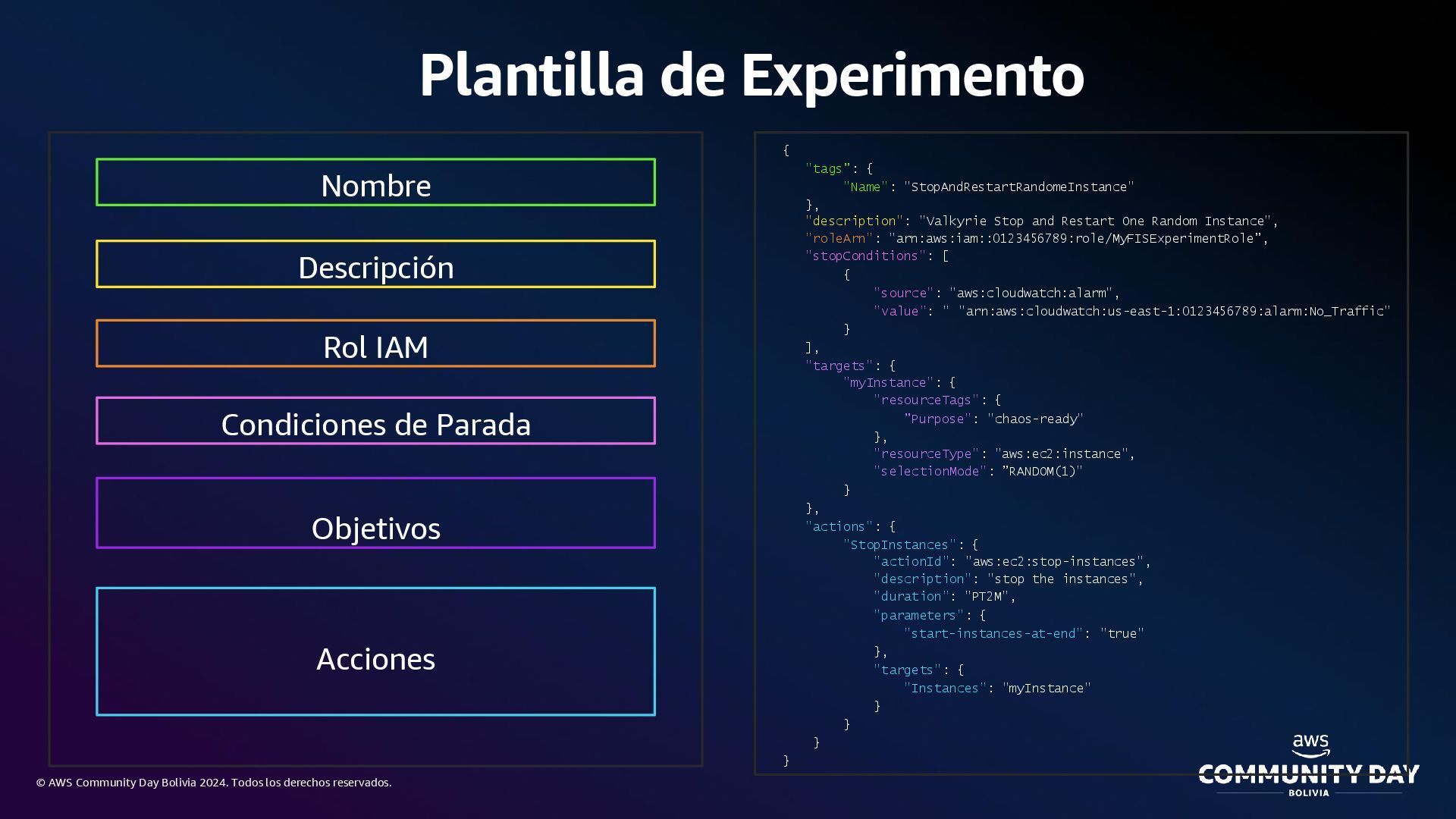 Plantilla de Experimento

Nombre

Descripción

Rol IAM

Condiciones de Parada

Objetivos

Acciones

{
"tags": {
"Name": "StopAndRestartRandomeInstance"
},
"description": "Valkyrie Stop and Restart One Random Instance",
"roleArn": "arn:aws:iam::0123456789:role/MyFISExperimentRole",
"stopConditions": [
{
"source": "aws:cloudwatch:alarm",
"value": " "arn:aws:cloudwatch:us-east-1:0123456789:alarm:No_Traffic"
}
],
"targets": {
"myInstance": {
"resourceTags": {
"Purpose": "chaos-ready"
},
"resourceType": "aws:ec2:instance",
"selectionMode": "RANDOM(1)"
}
},
"actions": {
"StopInstances": {
"actionId": "aws:ec2:stop-instances",
"description": "stop the instances",
"duration": "PT2M",
"parameters": {
"start-instances-at-end": "true"
},
"targets": {
"Instances": "myInstance"
}
}
}
}

© AWS Community Day Bolivia 2024. Todos los derechos reservados.

aws
COMMUNITY DAY
BOLIVIA